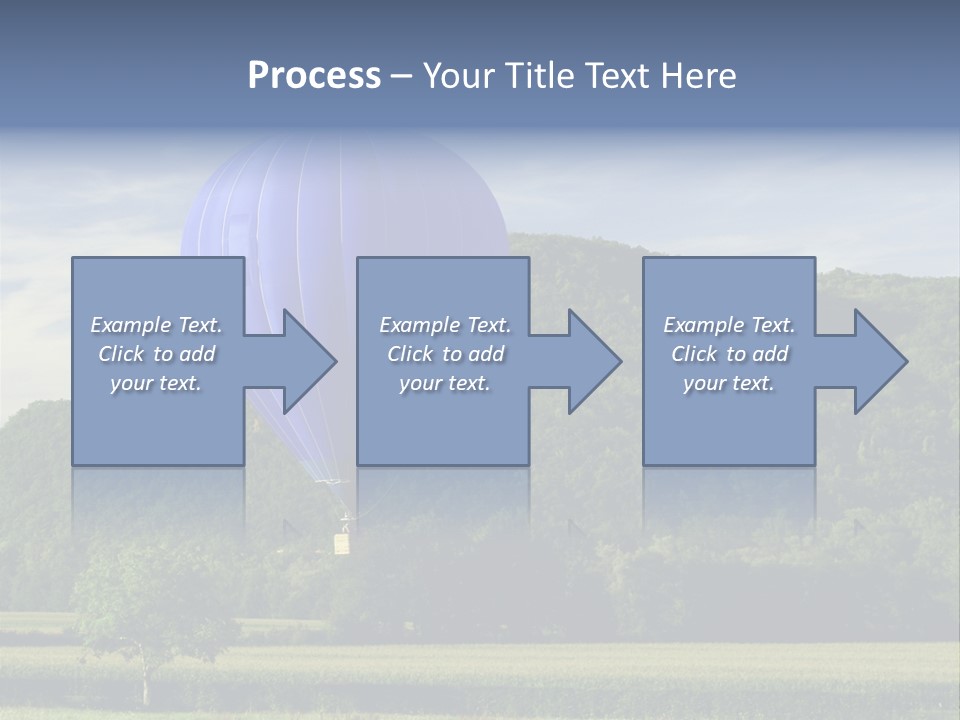 Process – Your Title Text Here

Example Text. Click to add your text.

Example Text. Click to add your text.

Example Text. Click to add your text.